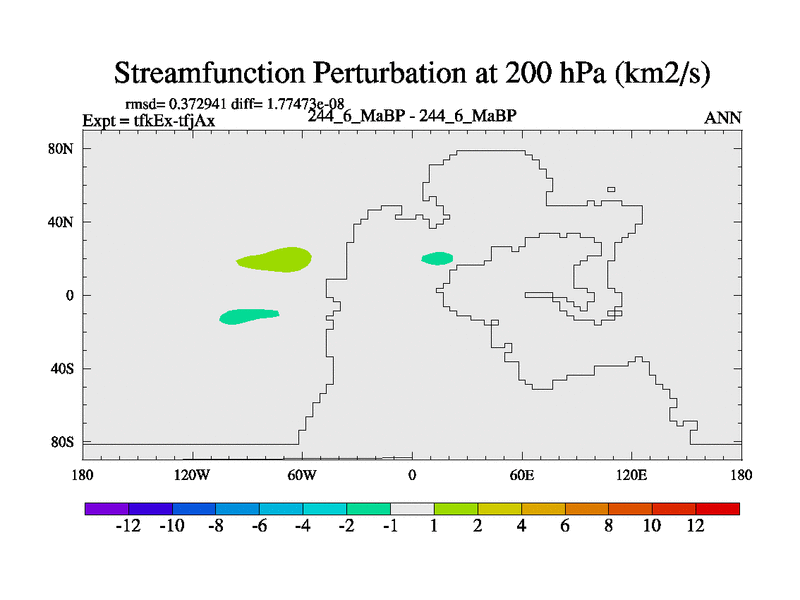 Streamfunction Perturbation at 200 hPa (km2/s)

rmsd= 0.372941 diff= 1.77473e-08
Expt = tfkEx-tfjAx
244_6_MaBP - 244_6_MaBP
ANN

80N
40N
0
40S
80S

180
120W
60W
0
60E
120E
180

-12 -10 -8 -6 -4 -2 -1 1 2 4 6 8 10 12